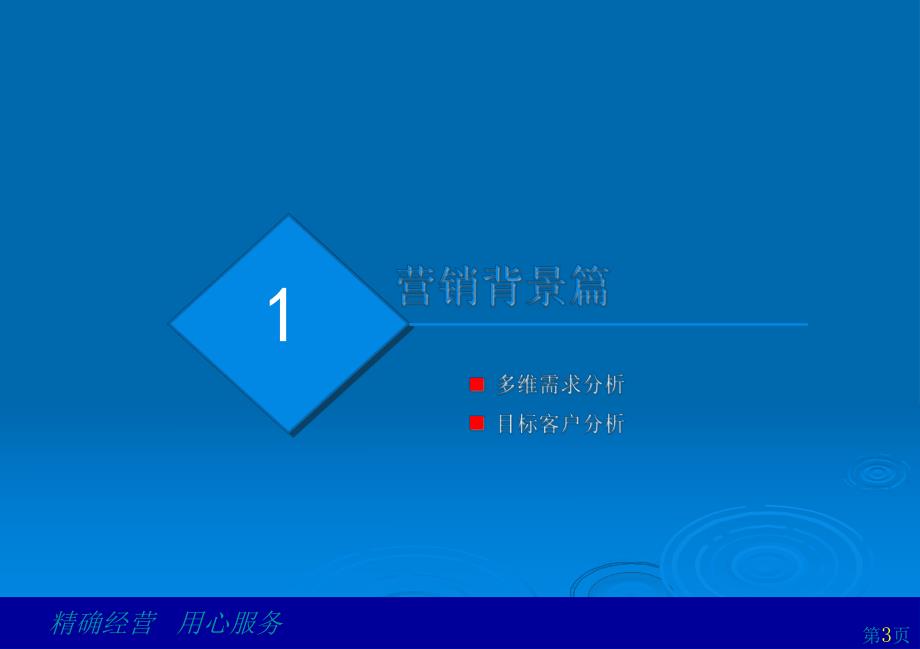 1

营销背景篇

多维需求分析

目标客户分析

精确经营　用心服务

第3页